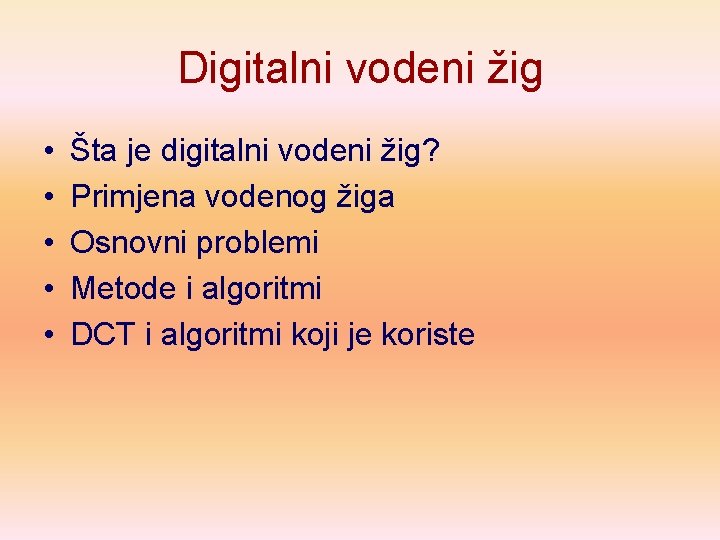 Digitalni vodeni žig

• Šta je digitalni vodeni žig?
• Primjena vodenog žiga
• Osnovni problemi
• Metode i algoritmi
• DCT i algoritmi koji je koriste